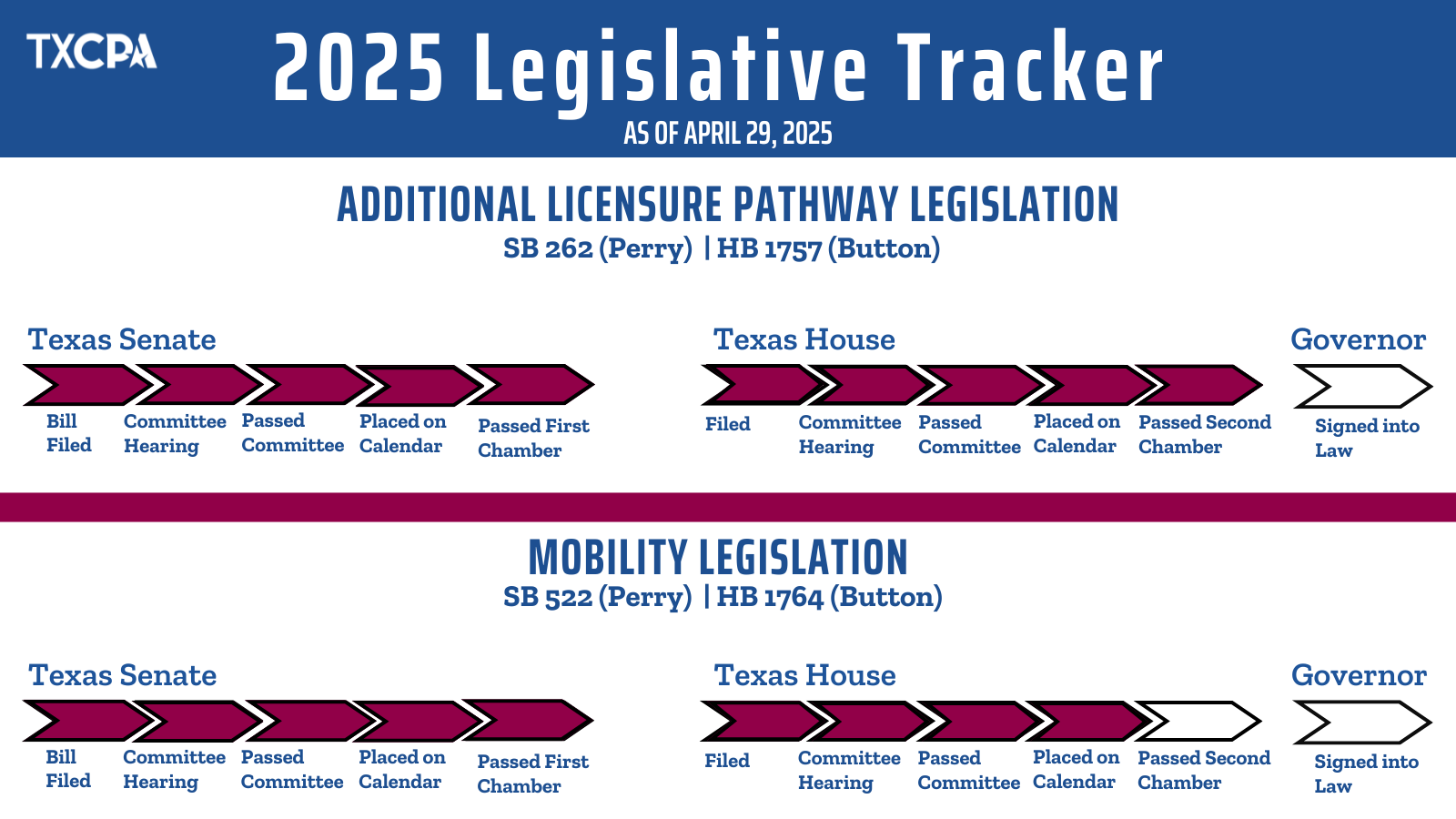 TXCPA

2025 Legislative Tracker
AS OF APRIL 29, 2025

ADDITIONAL LICENSURE PATHWAY LEGISLATION
SB 262 (Perry) | HB 1757 (Button)

Texas Senate

Bill Filed

Committee Hearing

Passed Committee

Placed on Calendar

Passed First Chamber

Texas House

Filed

Committee Hearing

Passed Committee

Placed on Calendar

Passed Second Chamber

Governor

Signed into Law

MOBILITY LEGISLATION
SB 522 (Perry) | HB 1764 (Button)

Texas Senate

Bill Filed

Committee Hearing

Passed Committee

Placed on Calendar

Passed First Chamber

Texas House

Filed

Committee Hearing

Passed Committee

Placed on Calendar

Passed Second Chamber

Governor

Signed into Law